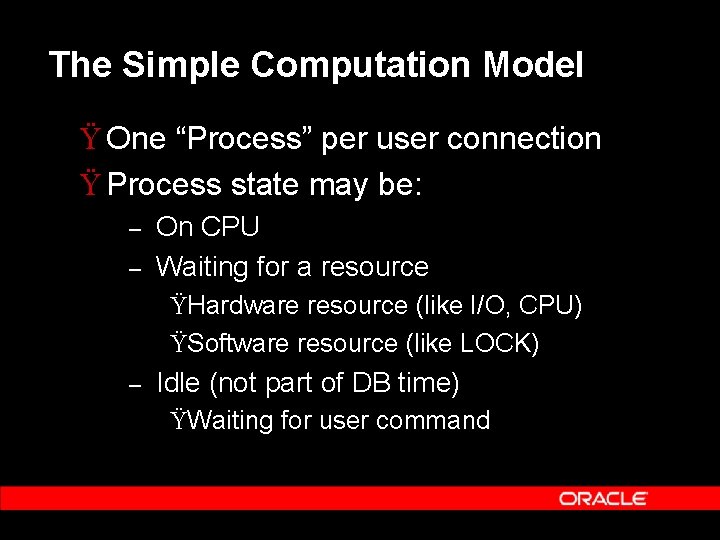 The Simple Computation Model

Ÿ One “Process” per user connection

Ÿ Process state may be:

– On CPU

– Waiting for a resource

ŸHardware resource (like I/O, CPU)

ŸSoftware resource (like LOCK)

– Idle (not part of DB time)

ŸWaiting for user command

ORACLE